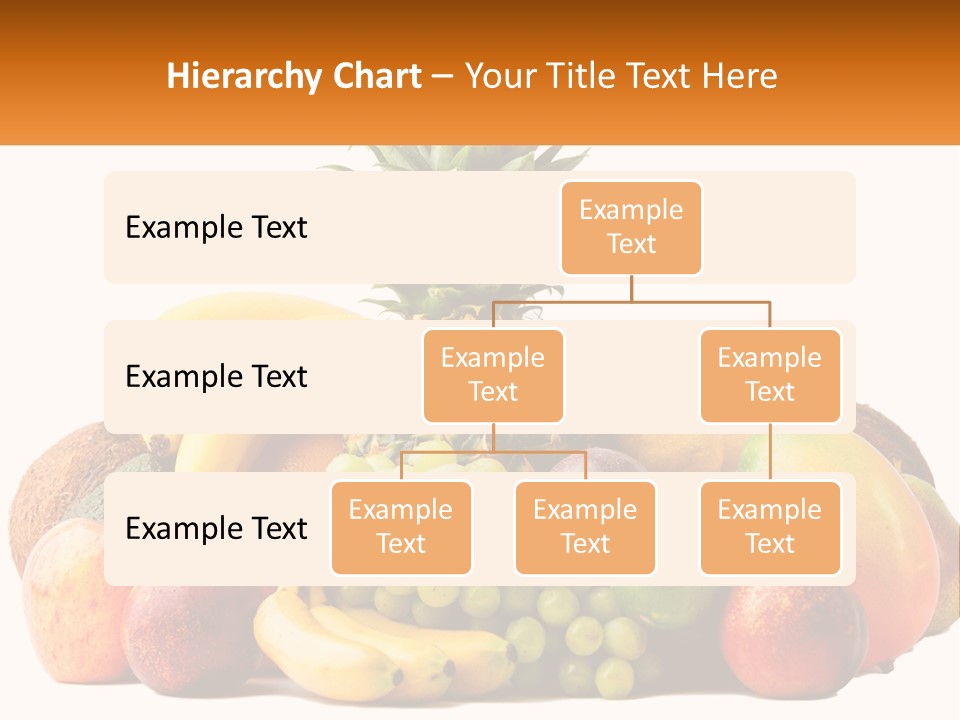 Hierarchy Chart – Your Title Text Here

Example Text

Example Text

Example Text

Example Text

Example Text

Example Text

Example Text

Example Text

Example Text